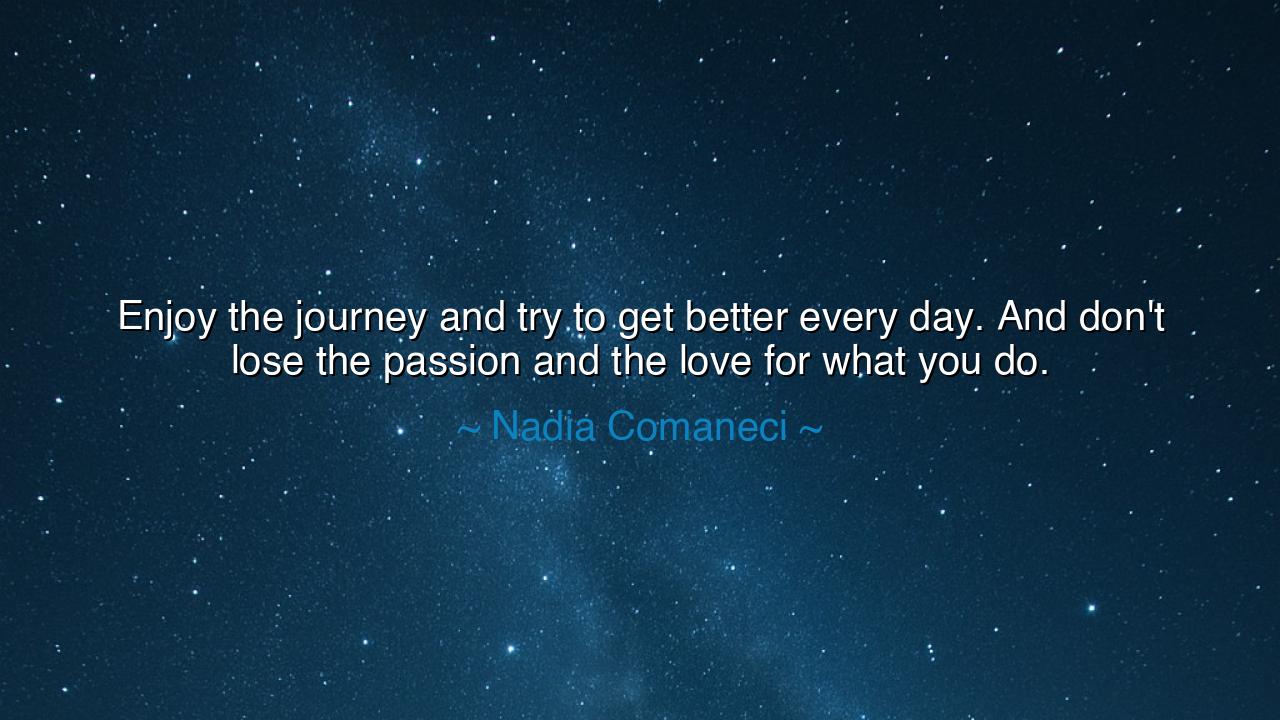 Enjoy the journey and try to get better every day. And don't lose the passion and the love for what you do.

~ Nadia Comaneci ~